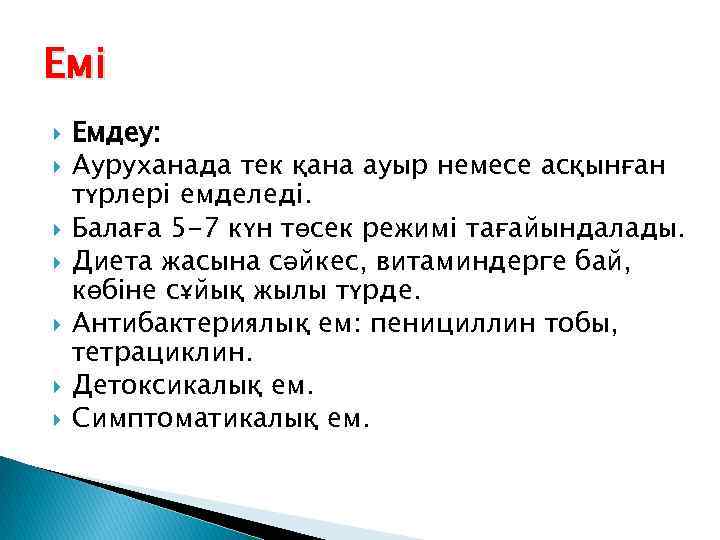 Емі

Емдеу:
Ауруханада тек қана ауыр немесе асқынған түрлері емделеді.
Балаға 5-7 күн төсек режимі тағайындалады.
Диета жасына сәйкес, витаминдерге бай, көбіне сұйық жылы түрде.
Антибактериялық ем: пенициллин тобы, тетрациклин.
Детоксикалық ем.
Симптоматикалық ем.